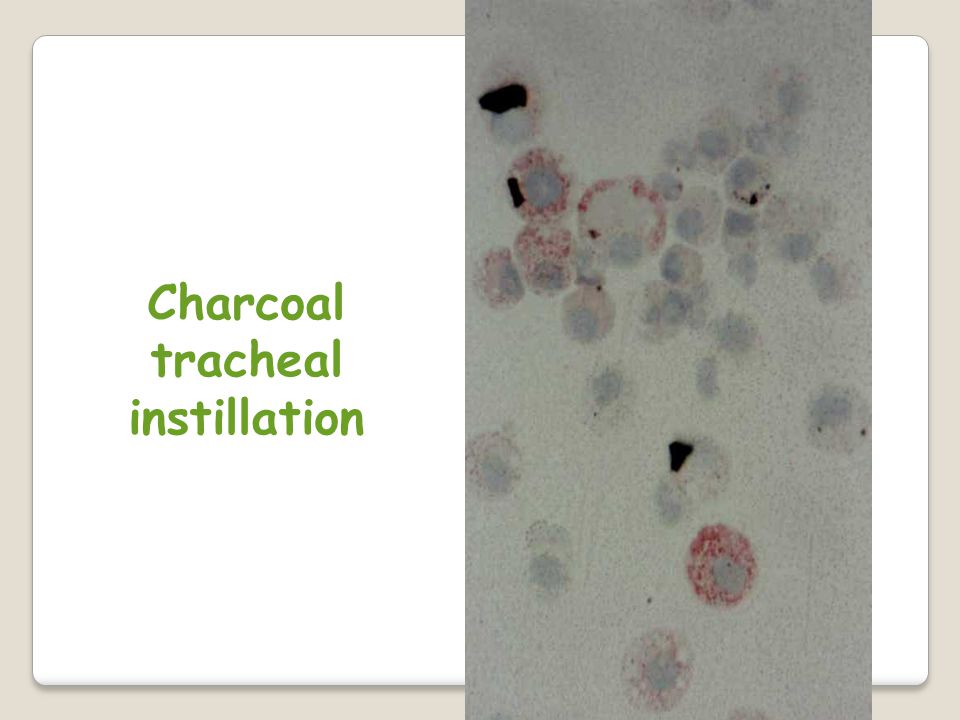 Charcoal tracheal instillation